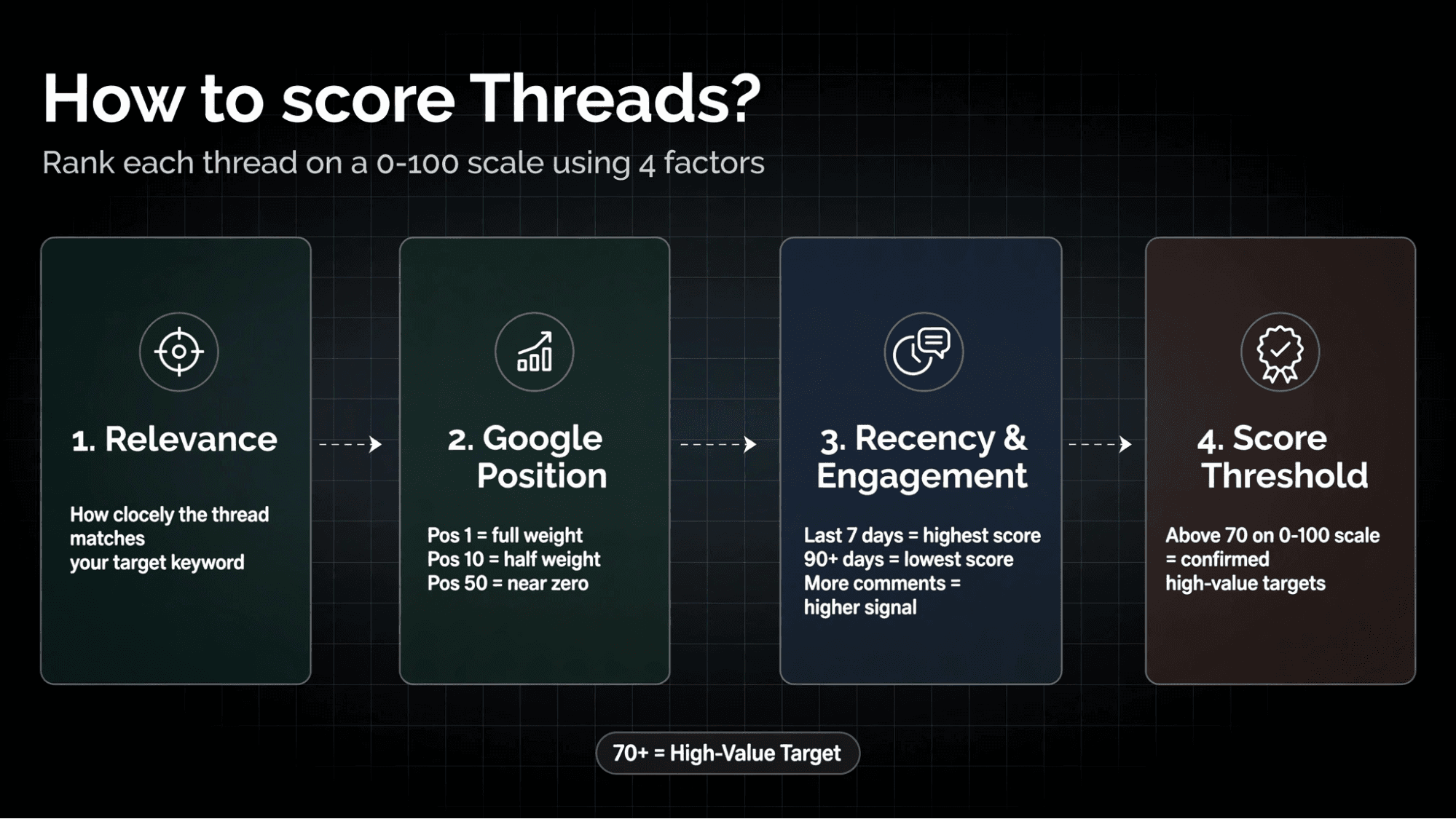 How to score Threads?

Rank each thread on a 0-100 scale using 4 factors

1. Relevance

How clocely the thread matches your target keyword

2. Google Position

Pos 1 = full weight
Pos 10 = half weight
Pos 50 = near zero

3. Recency & Engagement

Last 7 days = highest score
90+ days = lowest score
More comments = higher signal

4. Score Threshold

Above 70 on 0-100 scale = confirmed high-value targets

70+ = High-Value Target